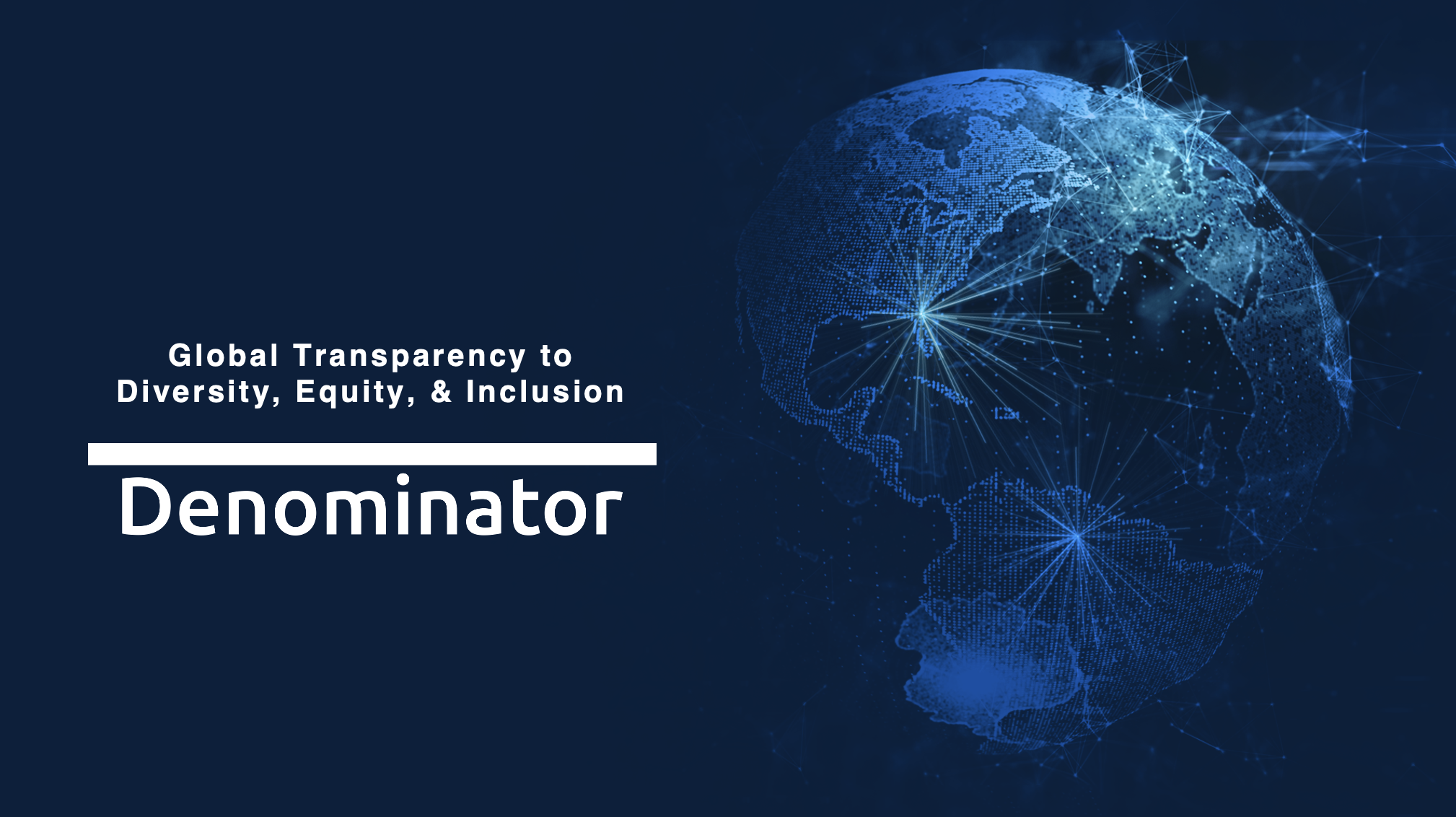 Global Transparency to Diversity, Equity, & Inclusion

Denominator